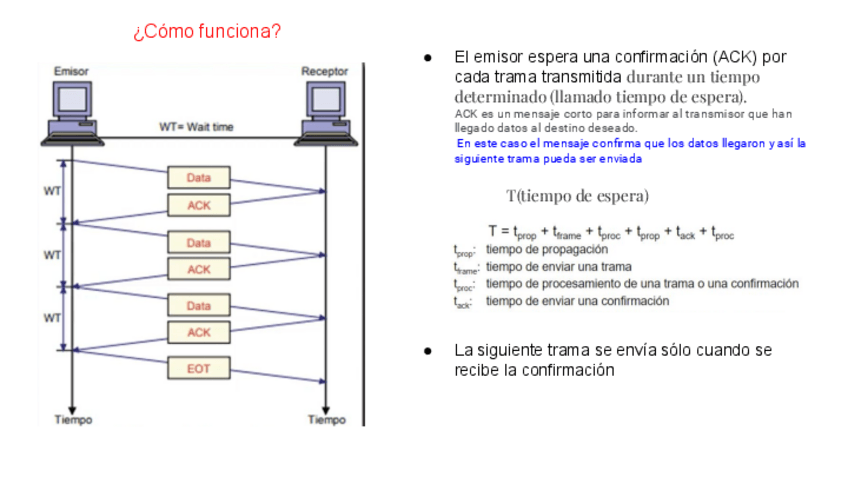 ¿Cómo funciona?

Emisor

Receptor

WT= Wait time

WT

Data

ACK

WT

Data

ACK

WT

Data

ACK

EOT

Tiempo

Tiempo

● El emisor espera una confirmación (ACK) por cada trama transmitida durante un tiempo determinado (llamado tiempo de espera).
ACK es un mensaje corto para informar al transmisor que han llegado datos al destino deseado.
En este caso el mensaje confirma que los datos llegaron y así la siguiente trama pueda ser enviada

T(tiempo de espera)

$T = t_{prop} + t_{frame} + t_{proc} + t_{prop} + t_{ack} + t_{proc}$

$t_{prop}$: tiempo de propagación
$t_{frame}$: tiempo de enviar una trama
$t_{proc}$: tiempo de procesamiento de una trama o una confirmación
$t_{ack}$: tiempo de enviar una confirmación

● La siguiente trama se envía sólo cuando se recibe la confirmación